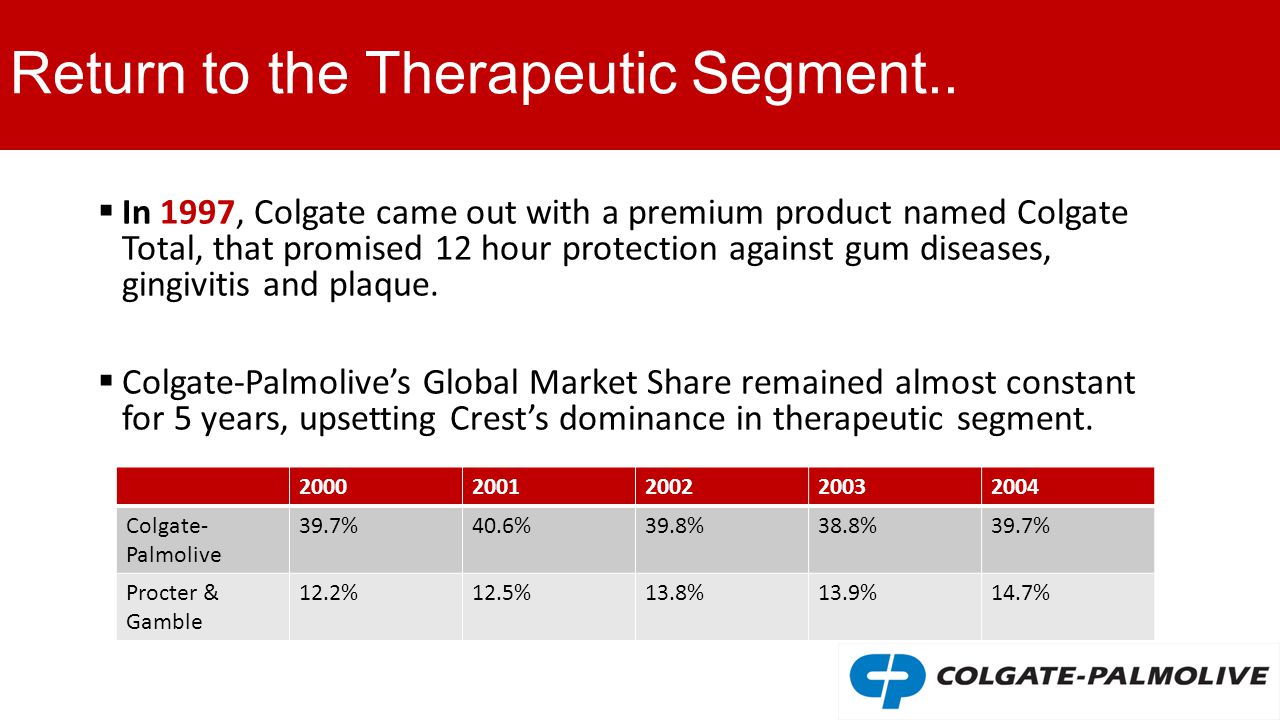 Return to the Therapeutic Segment..

▪ In 1997, Colgate came out with a premium product named Colgate Total, that promised 12 hour protection against gum diseases, gingivitis and plaque.

▪ Colgate-Palmolive's Global Market Share remained almost constant for 5 years, upsetting Crest's dominance in therapeutic segment.

| | 2000 | 2001 | 2002 | 2003 | 2004 |
|---|---|---|---|---|---|
| Colgate-Palmolive | 39.7% | 40.6% | 39.8% | 38.8% | 39.7% |
| Procter & Gamble | 12.2% | 12.5% | 13.8% | 13.9% | 14.7% |

COLGATE-PALMOLIVE